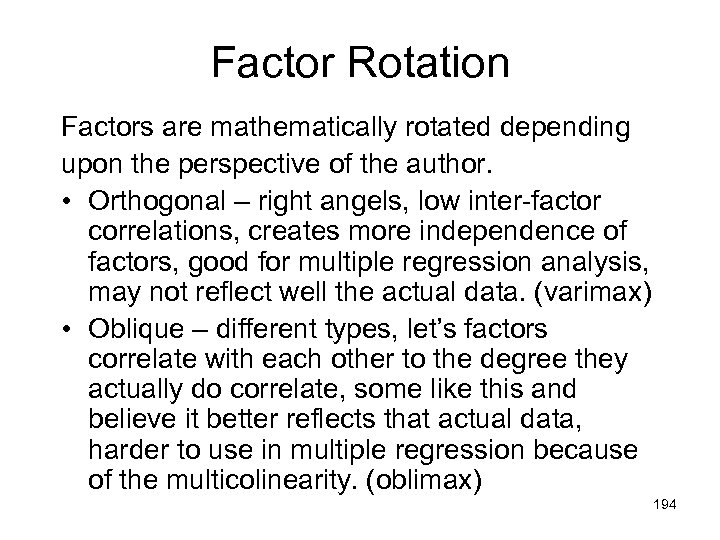 Factor Rotation

Factors are mathematically rotated depending upon the perspective of the author.

• Orthogonal – right angels, low inter-factor correlations, creates more independence of factors, good for multiple regression analysis, may not reflect well the actual data. (varimax)
• Oblique – different types, let's factors correlate with each other to the degree they actually do correlate, some like this and believe it better reflects that actual data, harder to use in multiple regression because of the multicolinearity. (oblimax)

194